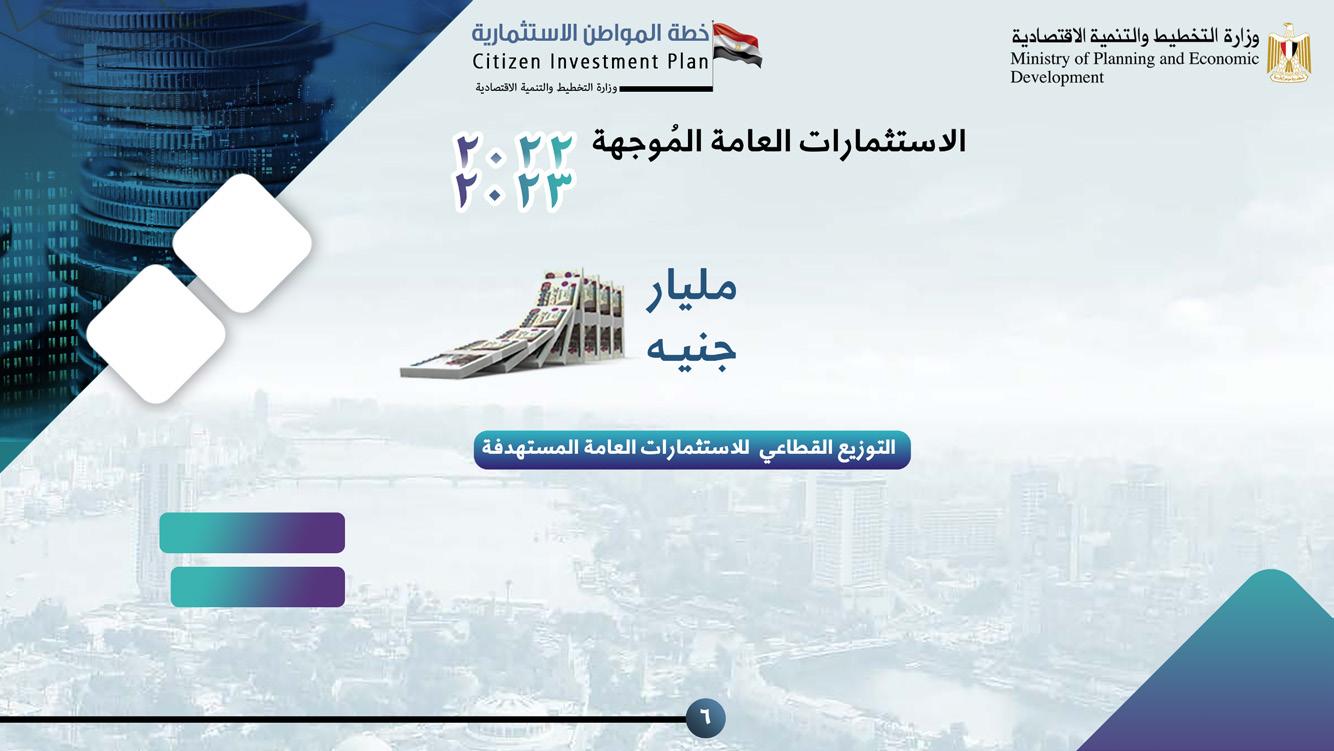 وزارة التخطيط والتنمية الاقتصادية
Ministry of Planning and Economic Development

خطة المواطن الاستثمارية
Citizen Investment Plan
وزارة التخطيط والتنمية الاقتصادية

الاستثمارات العامة المُوجهة
٢٠٢٢
٢٠٢٣

مليار
جنيه

التوزيع القطاعي للاستثمارات العامة المستهدفة

٦